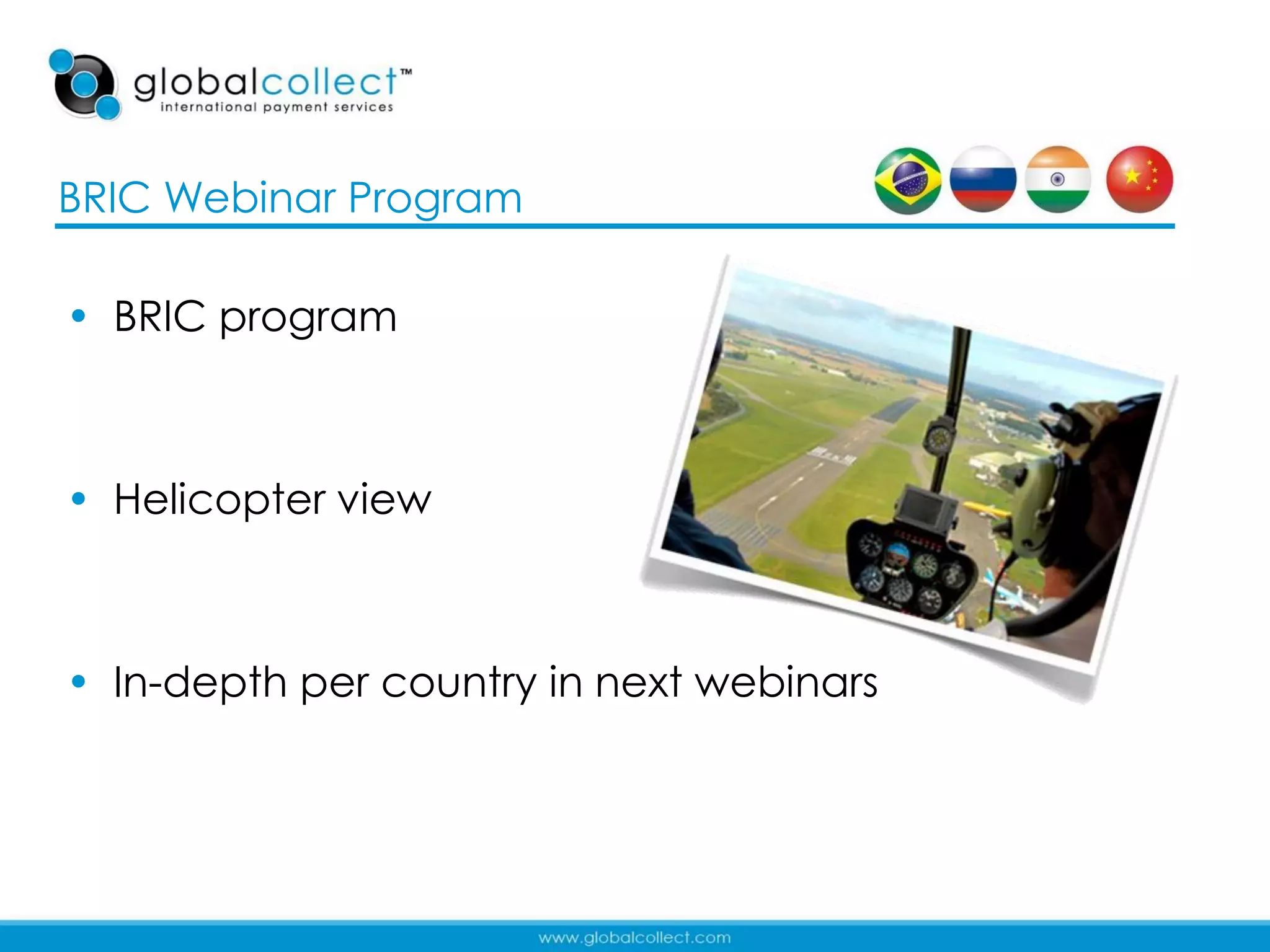 globalcollect™
international payment services

BRIC Webinar Program

• BRIC program

• Helicopter view

• In-depth per country in next webinars

www.globalcollect.com